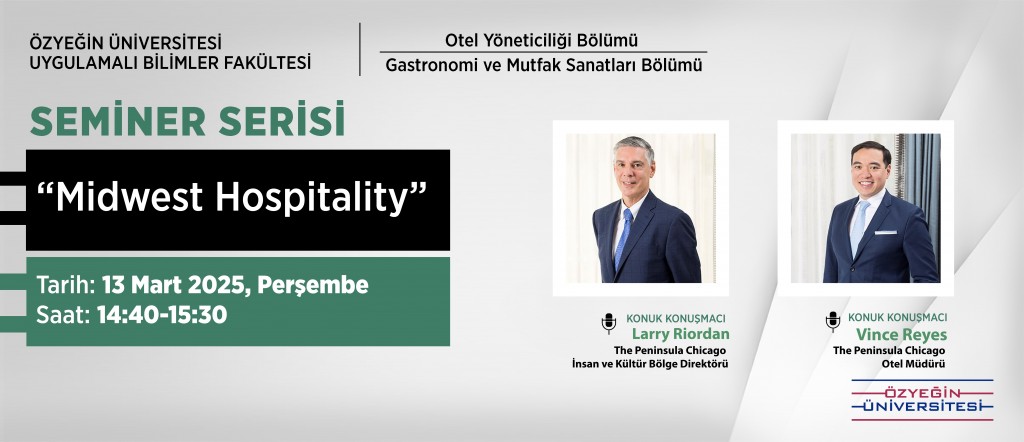 ÖZYEĞİN ÜNİVERSİTESİ
UYGULAMALI BİLİMLER FAKÜLTESİ

Otel Yöneticiliği Bölümü
Gastronomi ve Mutfak Sanatları Bölümü

SEMİNER SERİSİ

“Midwest Hospitality”

Tarih: 13 Mart 2025, Perşembe
Saat: 14:40-15:30

KONUK KONUŞMACI
Larry Riordan
The Peninsula Chicago
İnsan ve Kültür Bölge Direktörü

KONUK KONUŞMACI
Vince Reyes
The Peninsula Chicago
Otel Müdürü

ÖZYEĞİN
ÜNİVERSİTESİ